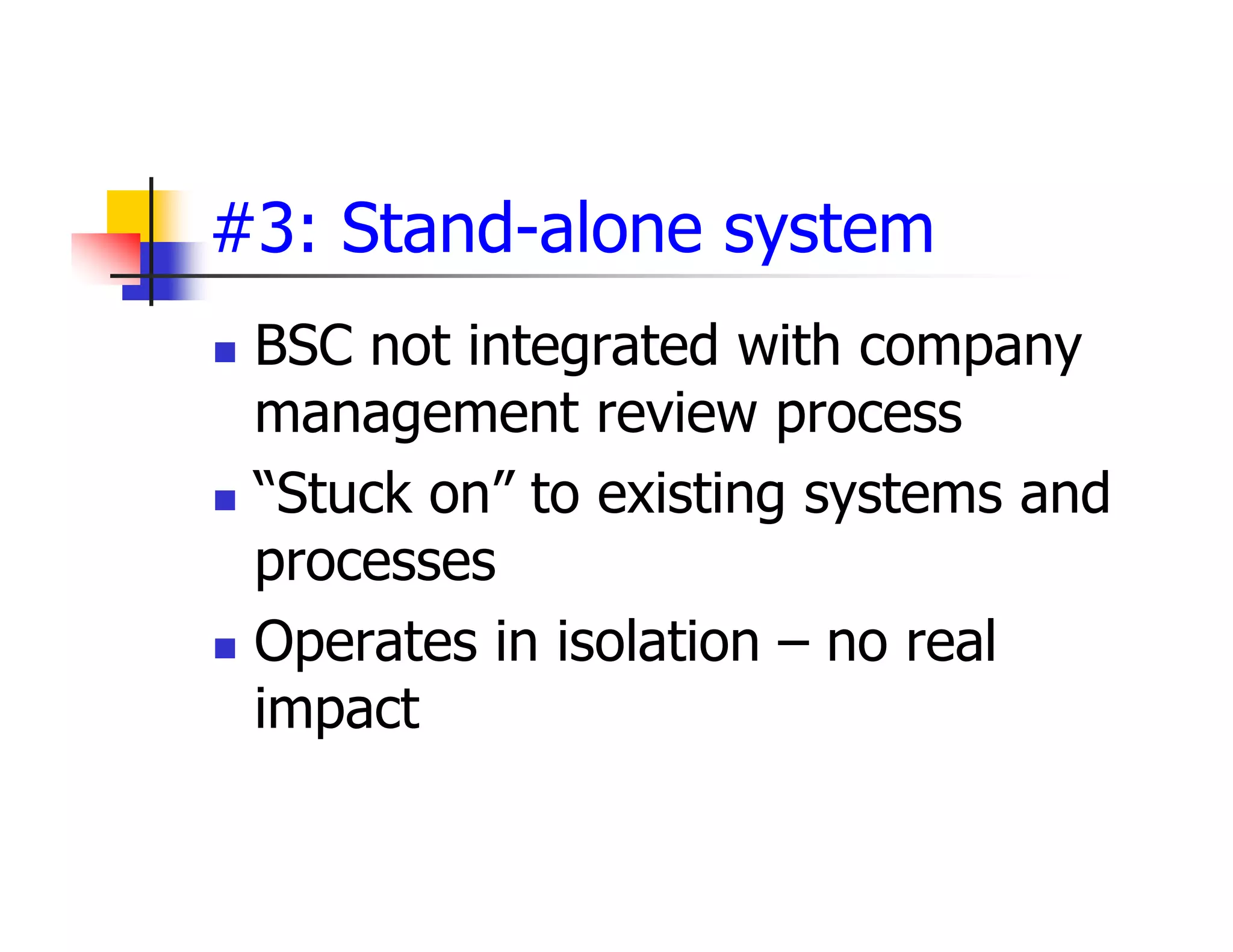 #3: Stand-alone system

- BSC not integrated with company management review process
- “Stuck on” to existing systems and processes
- Operates in isolation – no real impact